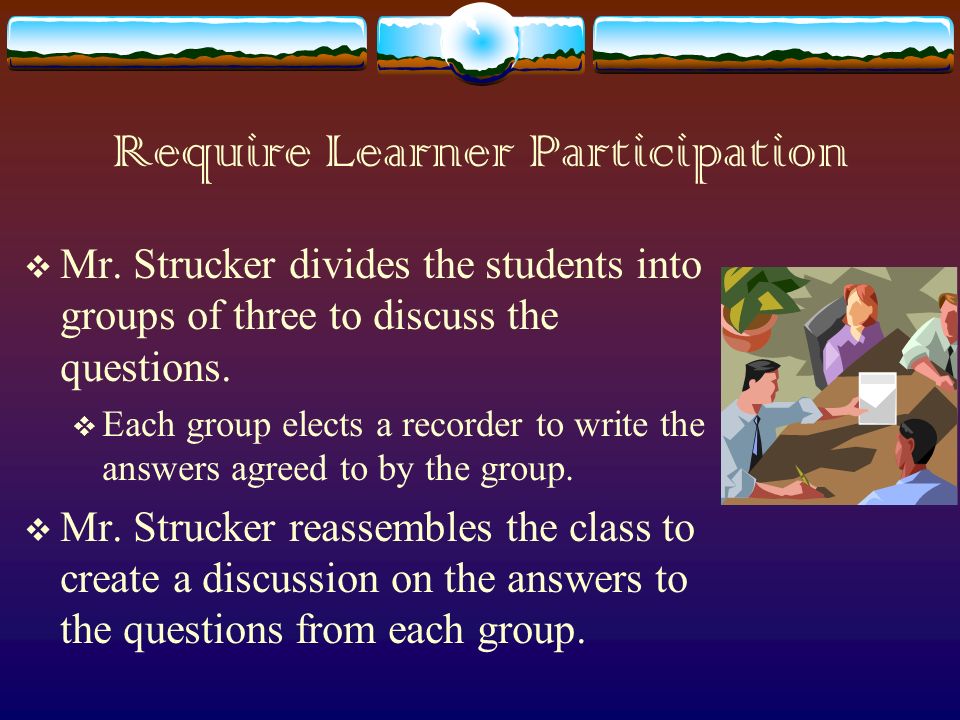 Require Learner Participation

❖ Mr. Strucker divides the students into groups of three to discuss the questions.

❖ Each group elects a recorder to write the answers agreed to by the group.

❖ Mr. Strucker reassembles the class to create a discussion on the answers to the questions from each group.